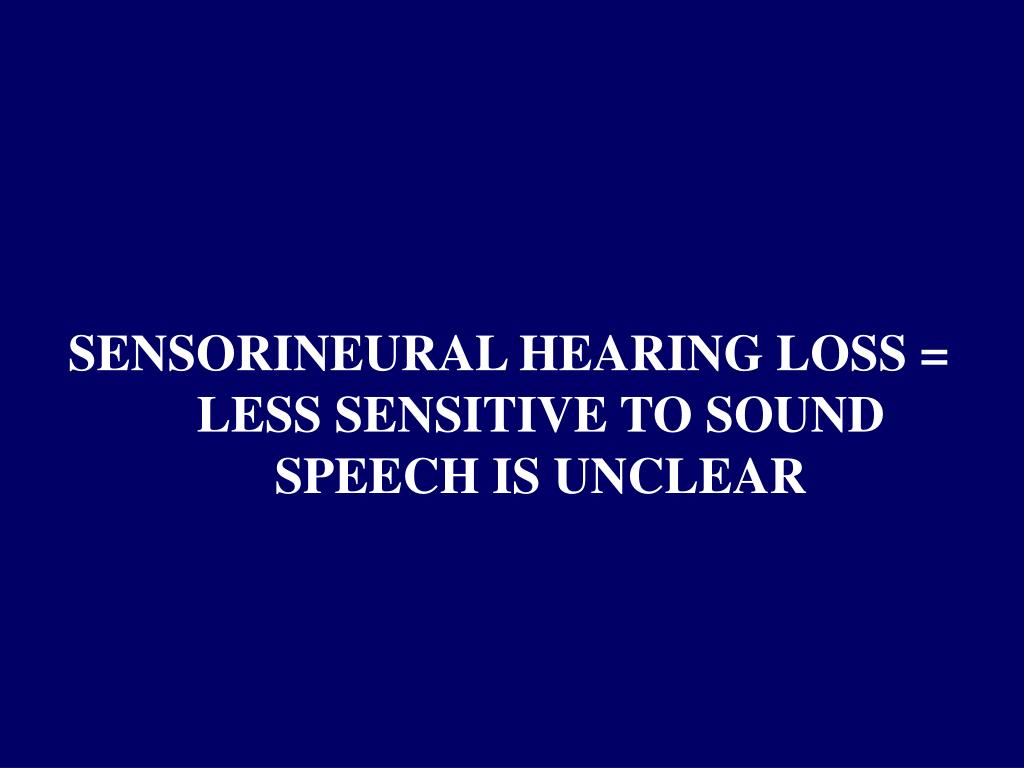 SENSORINEURAL HEARING LOSS =
LESS SENSITIVE TO SOUND
SPEECH IS UNCLEAR